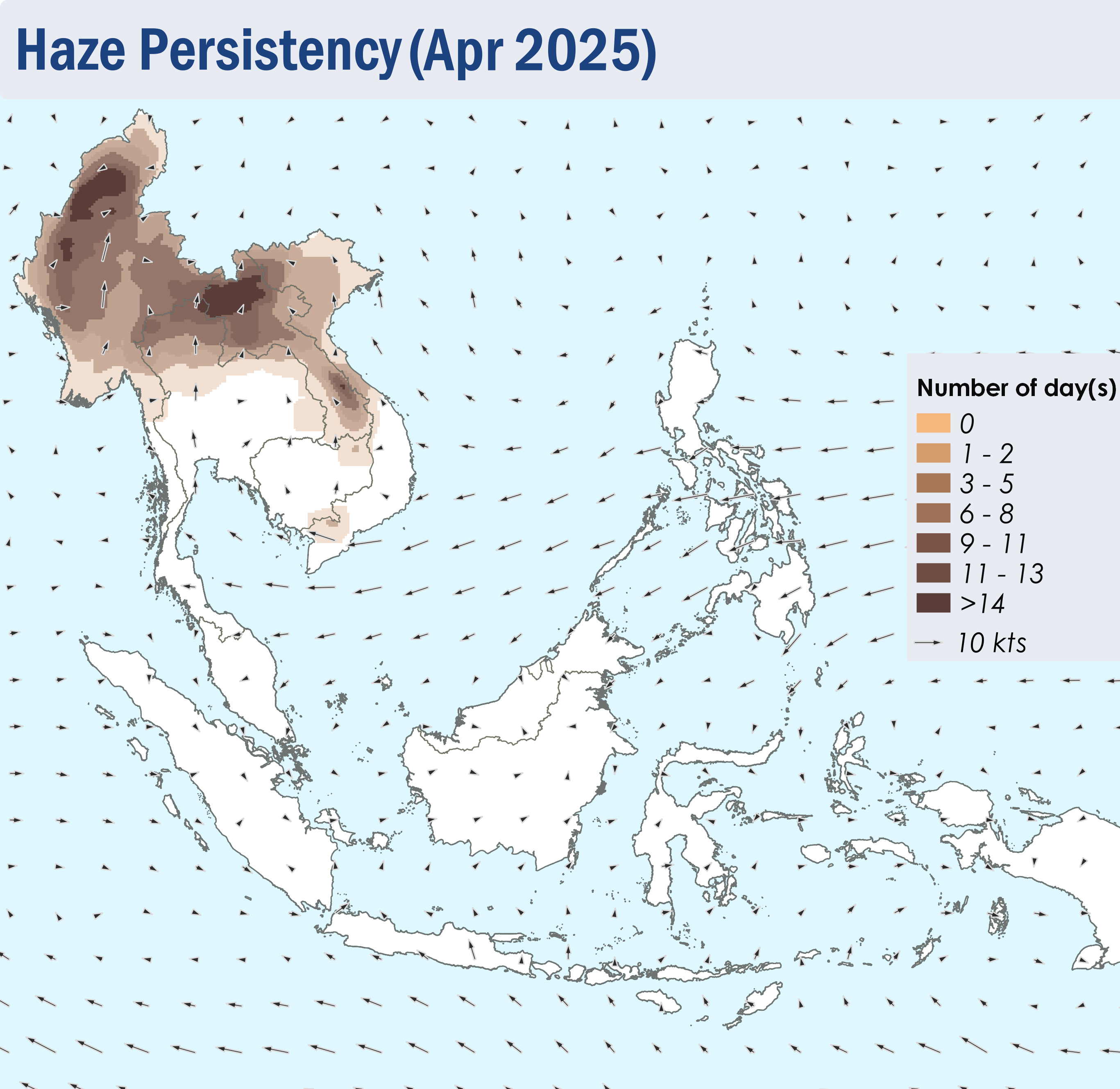 Haze Persistency (Apr 2025)

Number of day(s)
0
1 - 2
3 - 5
6 - 8
9 - 11
11 - 13
>14
10 kts